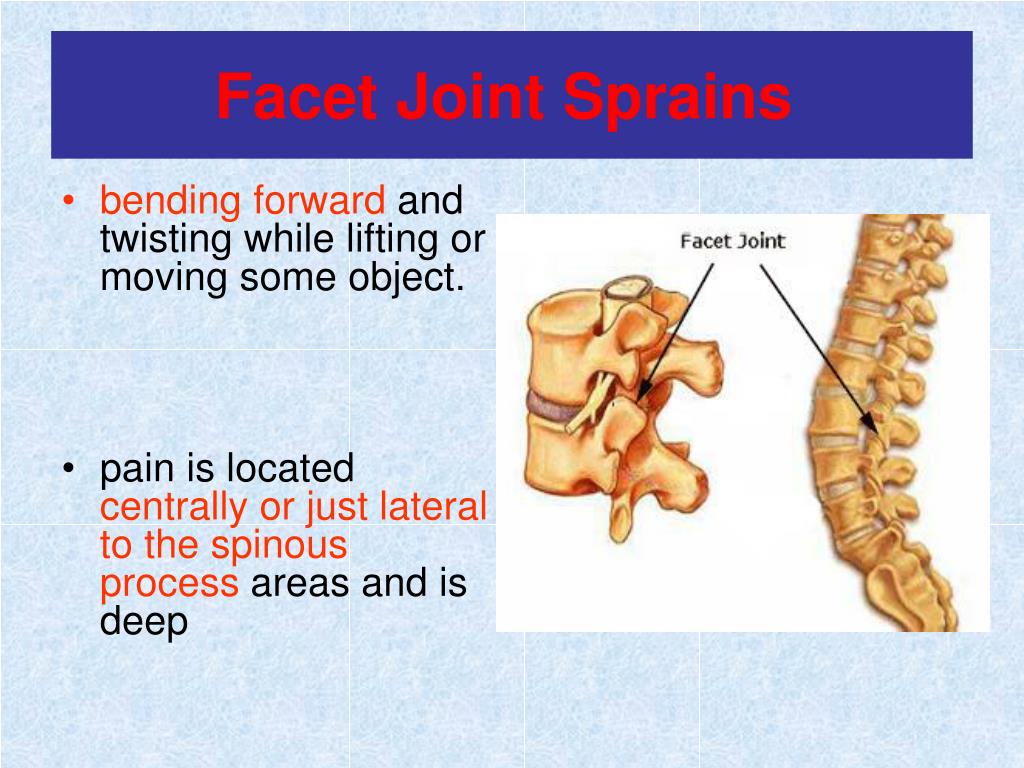 Facet Joint Sprains

• bending forward and twisting while lifting or moving some object.

• pain is located centrally or just lateral to the spinous process areas and is deep

Facet Joint